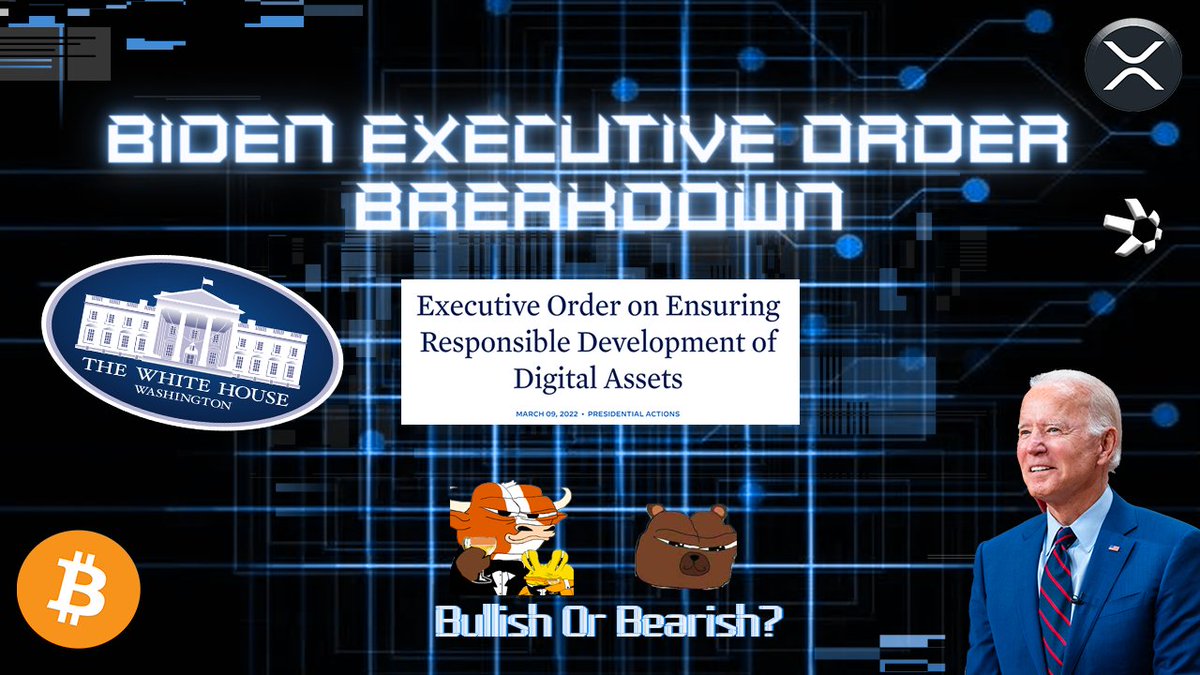 BIDEN EXECUTIVE ORDER BREAKDOWN

THE WHITE HOUSE
WASHINGTON

Executive Order on Ensuring Responsible Development of Digital Assets

MARCH 09, 2022 • PRESIDENTIAL ACTIONS

Bullish Or Bearish?